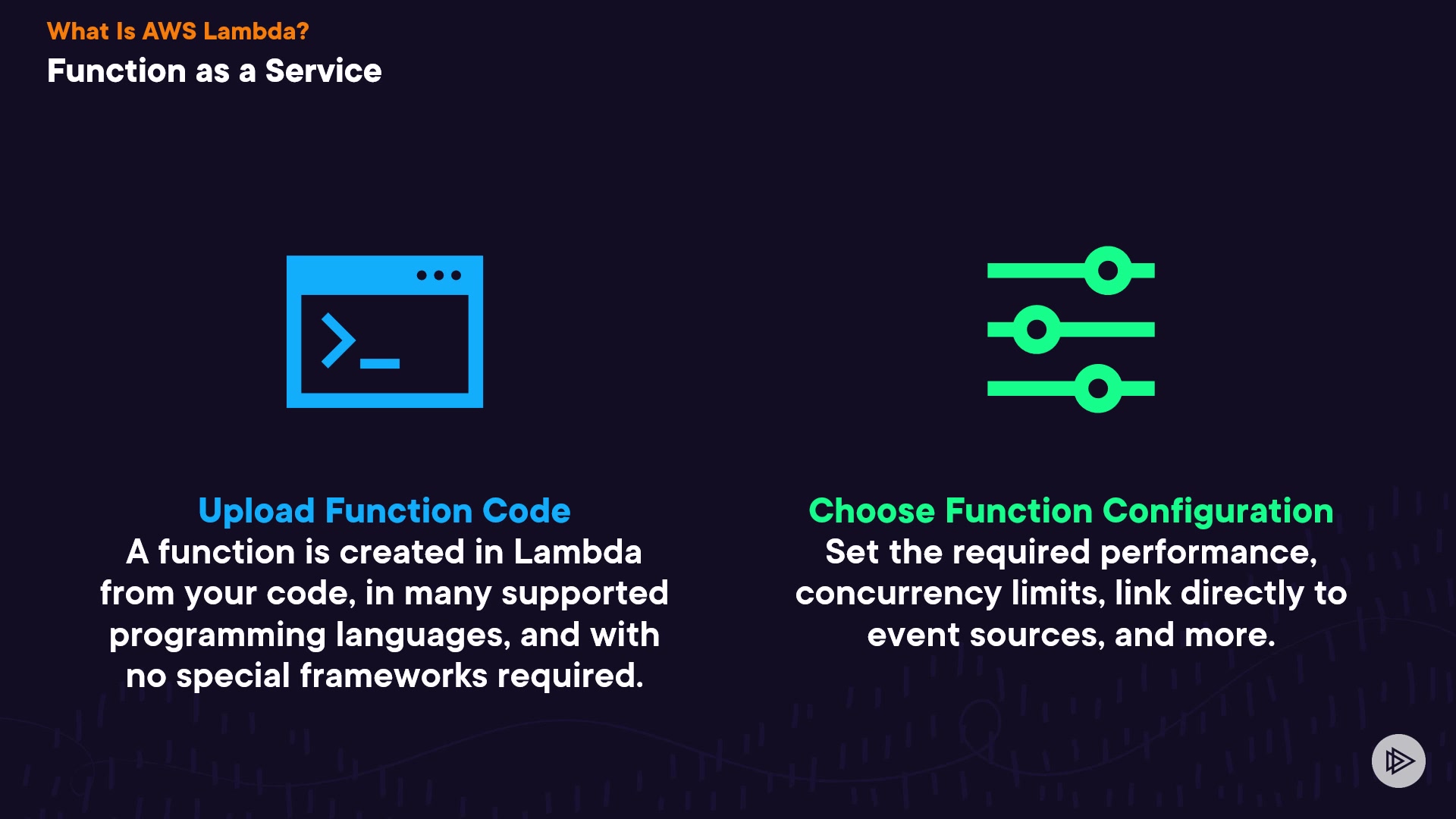 What Is AWS Lambda?
Function as a Service

Upload Function Code
A function is created in Lambda from your code, in many supported programming languages, and with no special frameworks required.

Choose Function Configuration
Set the required performance, concurrency limits, link directly to event sources, and more.